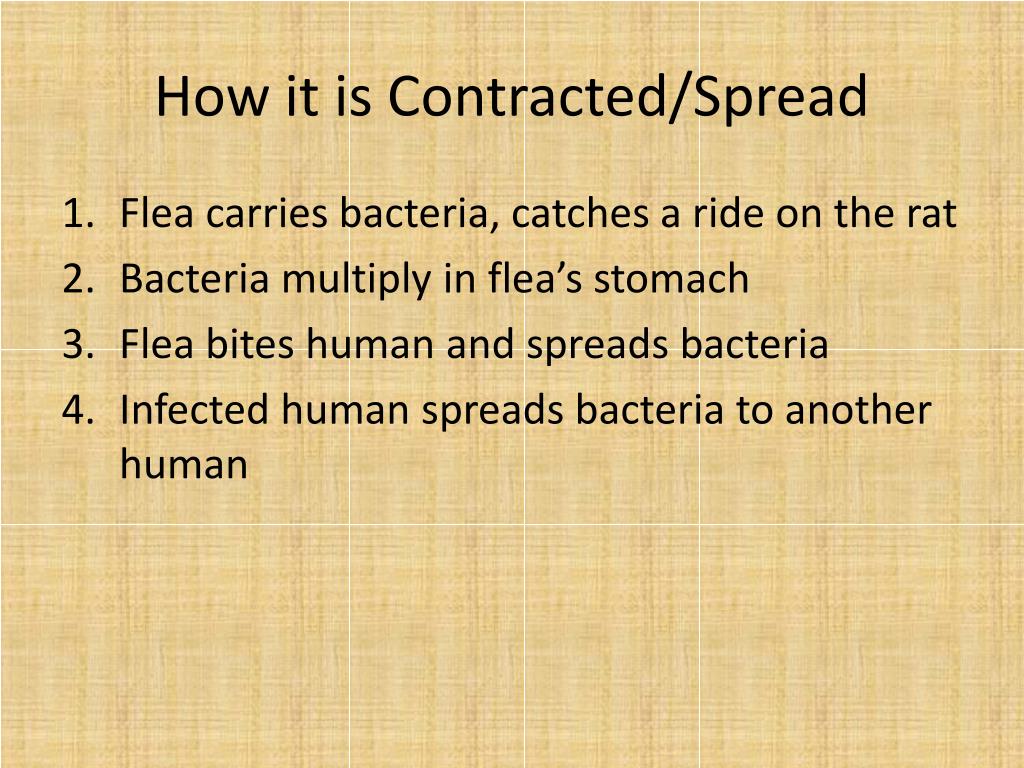 How it is Contracted/Spread

1. Flea carries bacteria, catches a ride on the rat
2. Bacteria multiply in flea’s stomach
3. Flea bites human and spreads bacteria
4. Infected human spreads bacteria to another human